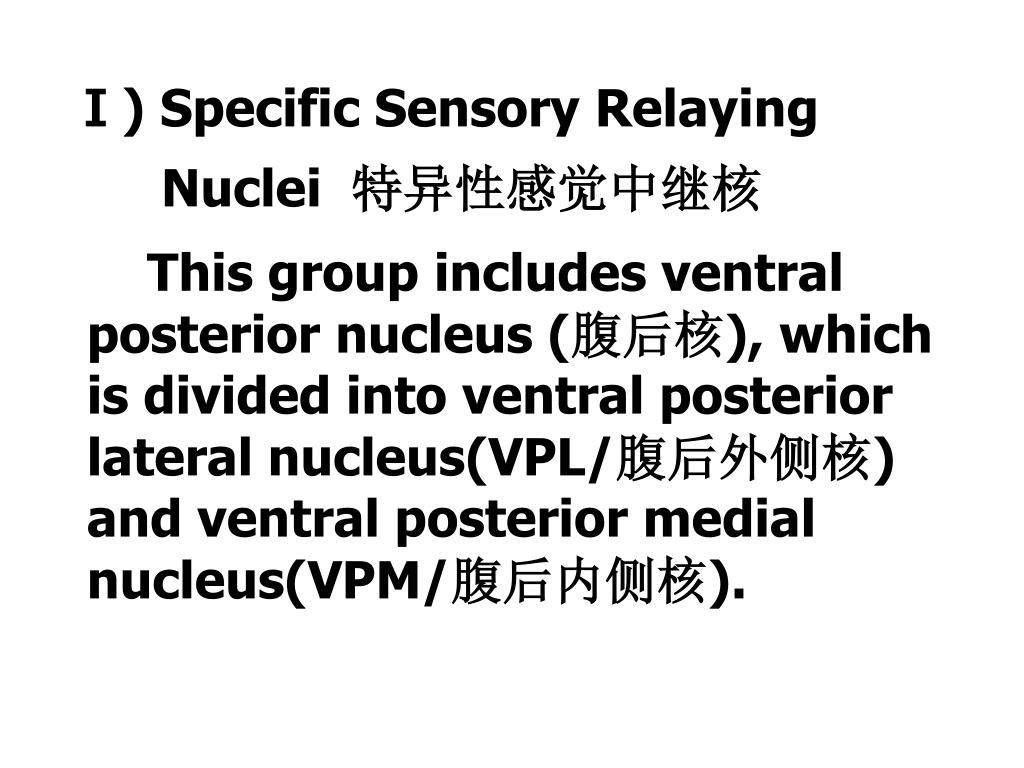 I ) Specific Sensory Relaying Nuclei 特异性感觉中继核

This group includes ventral posterior nucleus (腹后核), which is divided into ventral posterior lateral nucleus(VPL/腹后外侧核) and ventral posterior medial nucleus(VPM/腹后内侧核).